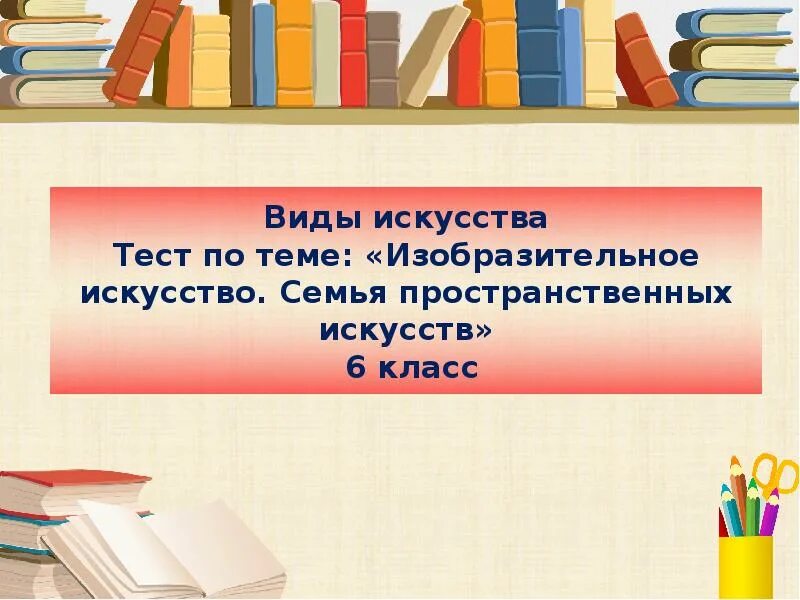 Виды искусства
Тест по теме: «Изобразительное искусство. Семья пространственных искусств»
6 класс